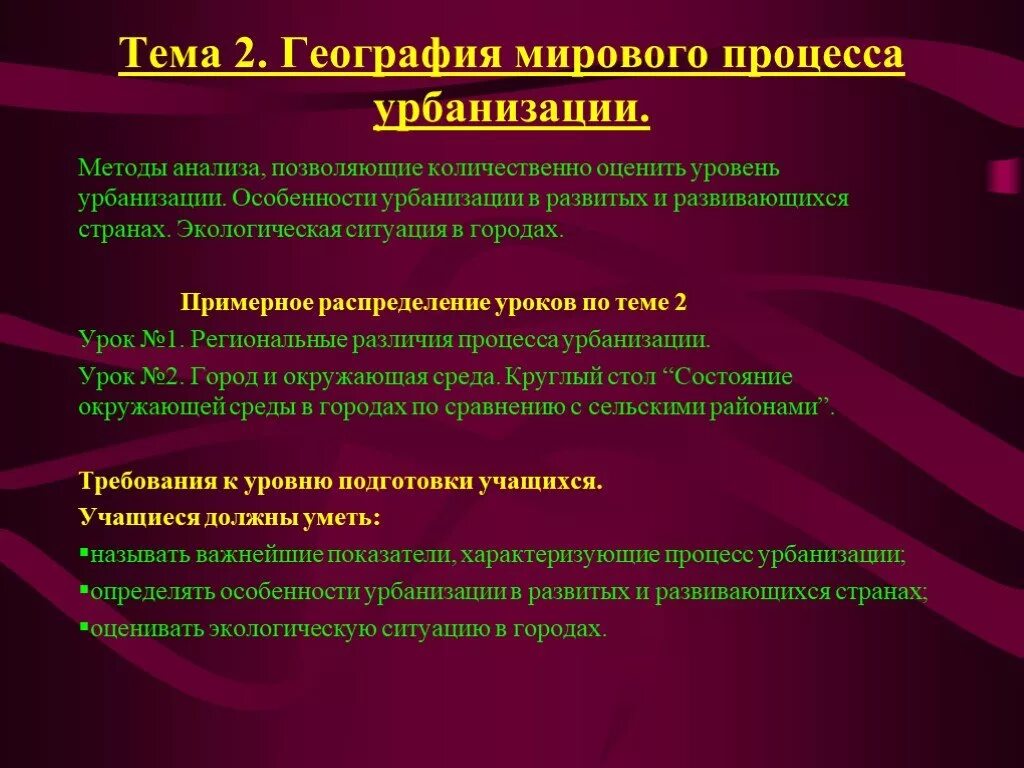 Тема 2. География мирового процесса урбанизации.

Методы анализа, позволяющие количественно оценить уровень урбанизации. Особенности урбанизации в развитых и развивающихся странах. Экологическая ситуация в городах.

Примерное распределение уроков по теме 2

Урок №1. Региональные различия процесса урбанизации.

Урок №2. Город и окружающая среда. Круглый стол “Состояние окружающей среды в городах по сравнению с сельскими районами”.

Требования к уровню подготовки учащихся.

Учащиеся должны уметь:

▪называть важнейшие показатели, характеризующие процесс урбанизации;

▪определять особенности урбанизации в развитых и развивающихся странах;

▪оценивать экологическую ситуацию в городах.